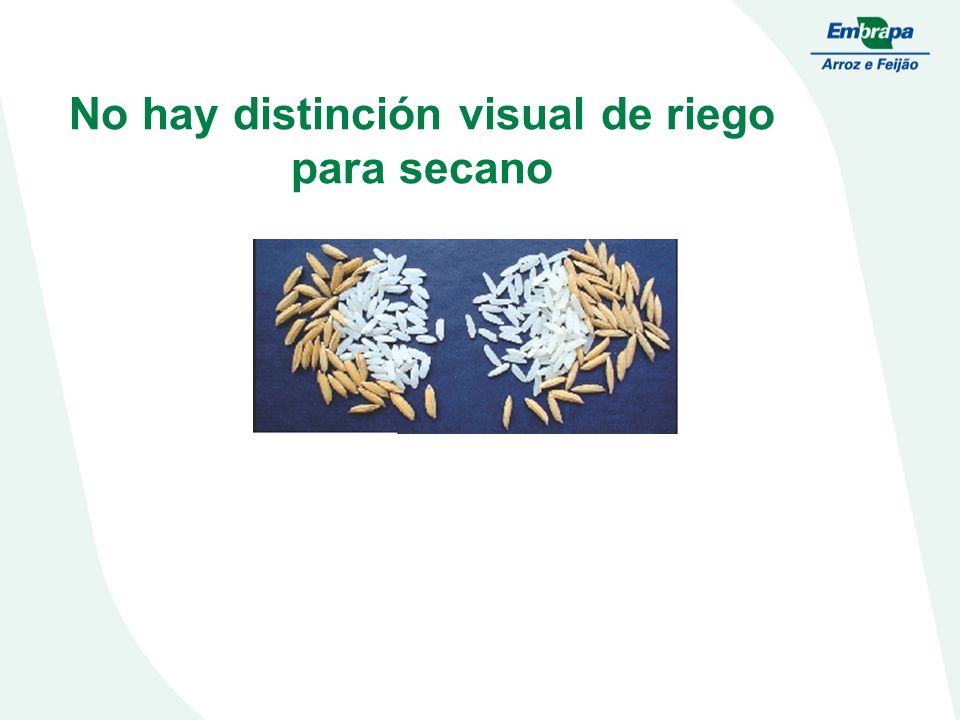 Embrapa
Arroz e Feijão

No hay distinción visual de riego para secano